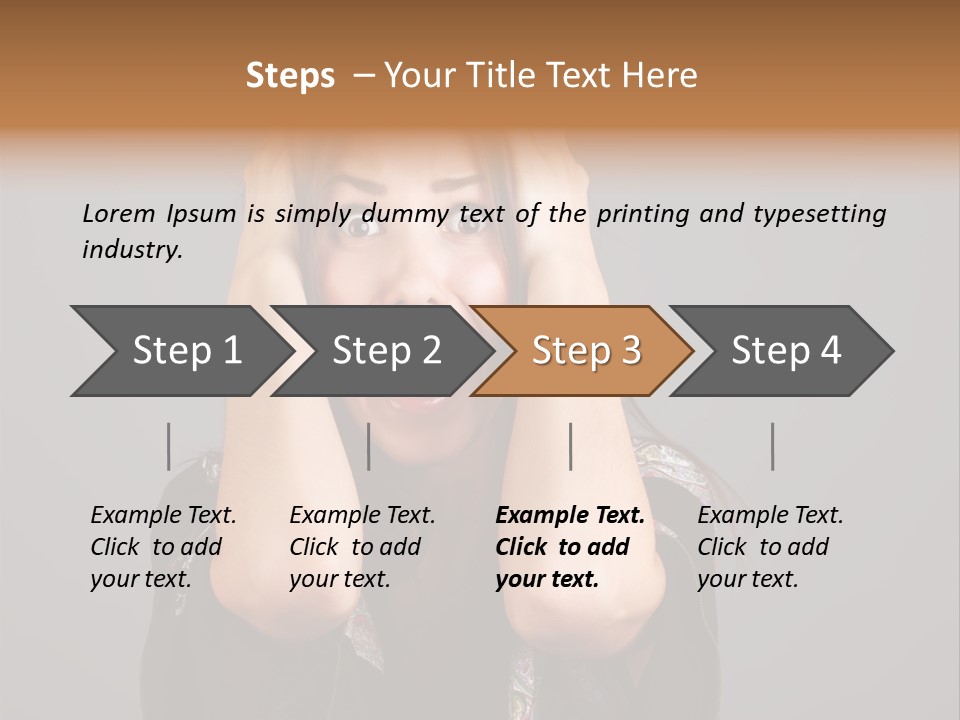 Steps – Your Title Text Here

Lorem Ipsum is simply dummy text of the printing and typesetting industry.

Step 1

Step 2

Step 3

Step 4

Example Text. Click to add your text.

Example Text. Click to add your text.

Example Text. Click to add your text.

Example Text. Click to add your text.